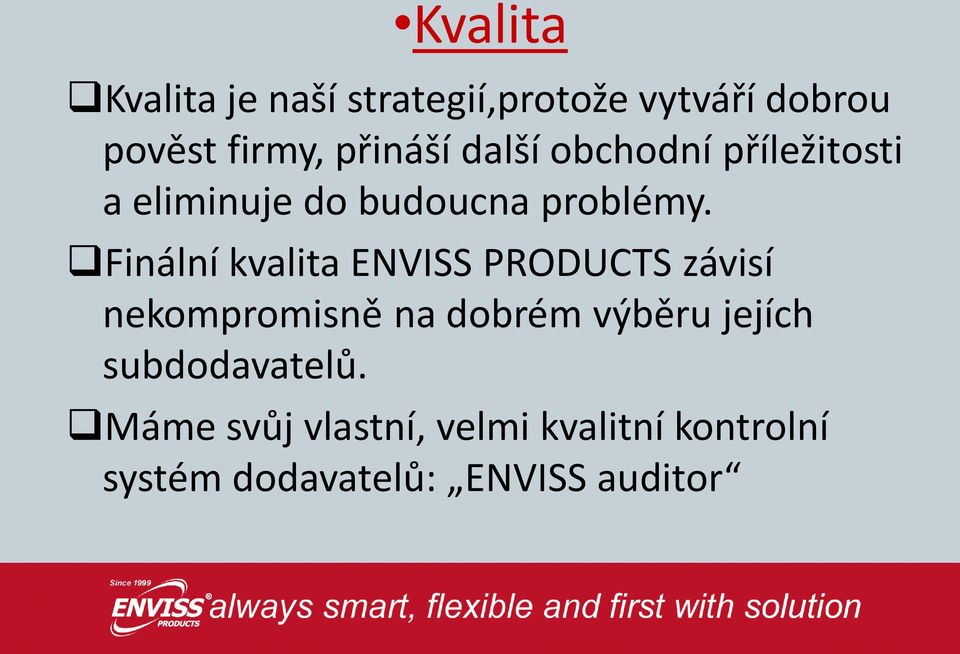 •Kvalita

❑Kvalita je naší strategií,protože vytváří dobrou pověst firmy, přináší další obchodní příležitosti a eliminuje do budoucna problémy.

❑Finální kvalita ENVISS PRODUCTS závisí nekompromisně na dobrém výběru jejích subdodavatelů.

❑Máme svůj vlastní, velmi kvalitní kontrolní systém dodavatelů: „ENVISS auditor“

Since 1999
ENVISS® PRODUCTS always smart, flexible and first with solution